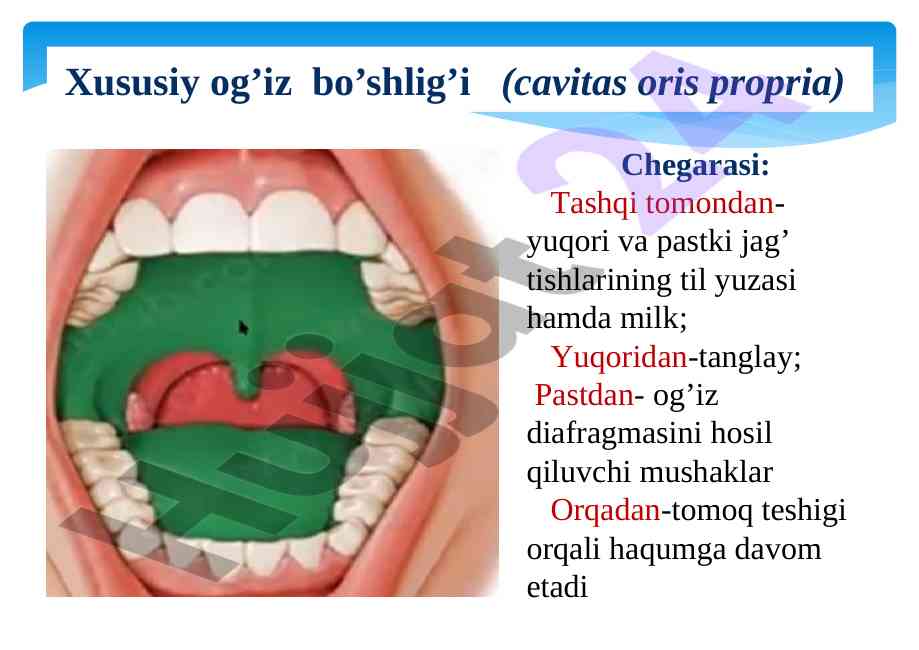 Xususiy og’iz bo’shlig’i (cavitas oris propria)

Chegarasi:

Tashqi tomondan- yuqori va pastki jag’ tishlarining til yuzasi hamda milk;

Yuqoridan-tanglay;

Pastdan- og’iz diafragmasini hosil qiluvchi mushaklar

Orqadan-tomoq teshigi orqali haqumga davom etadi